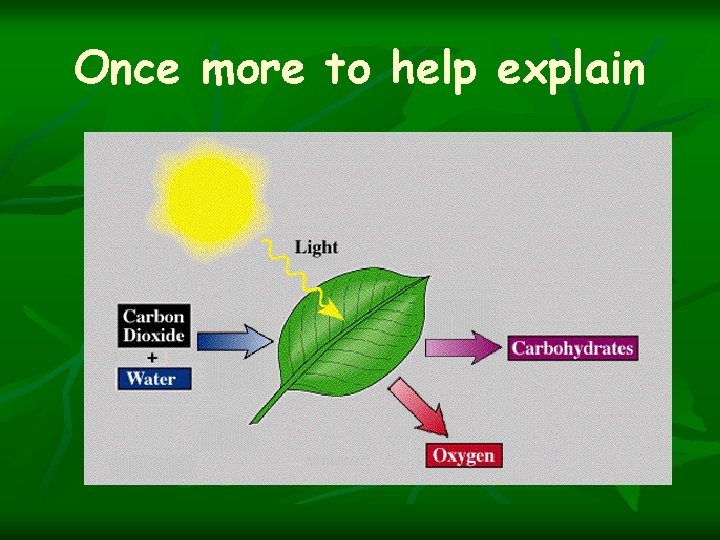 Once more to help explain

Light

Carbon Dioxide
+
Water

Carbohydrates

Oxygen